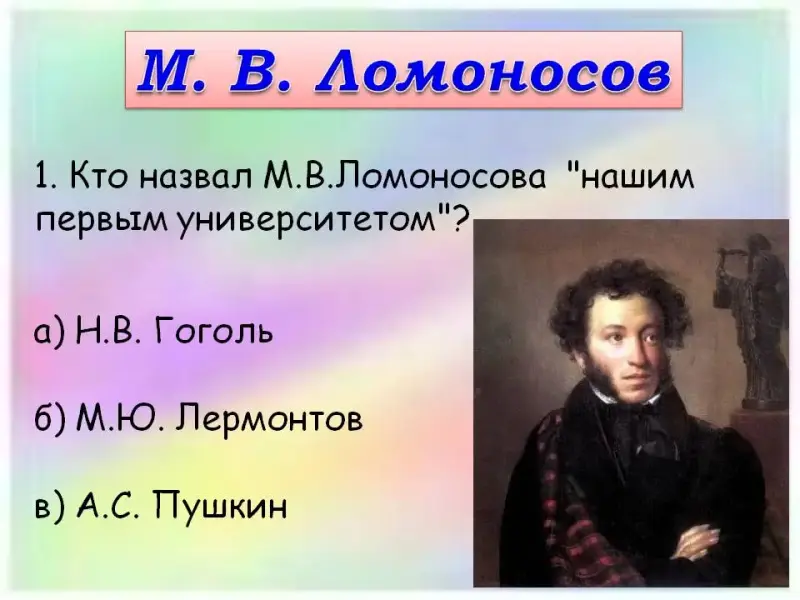 М. В. Ломоносов

1. Кто назвал М.В.Ломоносова "нашим первым университетом"?

а) Н.В. Гоголь

б) М.Ю. Лермонтов

в) А.С. Пушкин